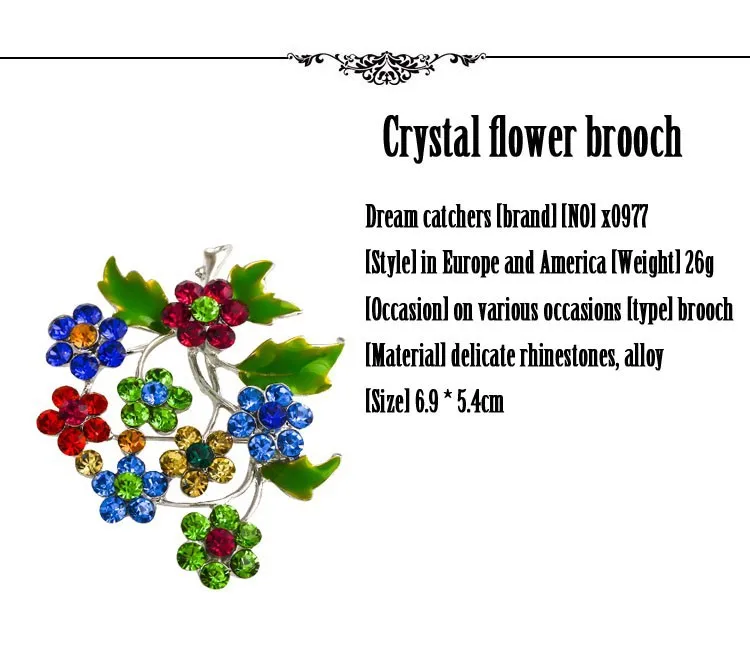 Crystal flower brooch

Dream catchers [brand] [NO] x0977

[Style] in Europe and America [Weight] 26g

[Occasion] on various occasions [type] brooch

[Material] delicate rhinestones, alloy

[Size] 6.9 * 5.4cm